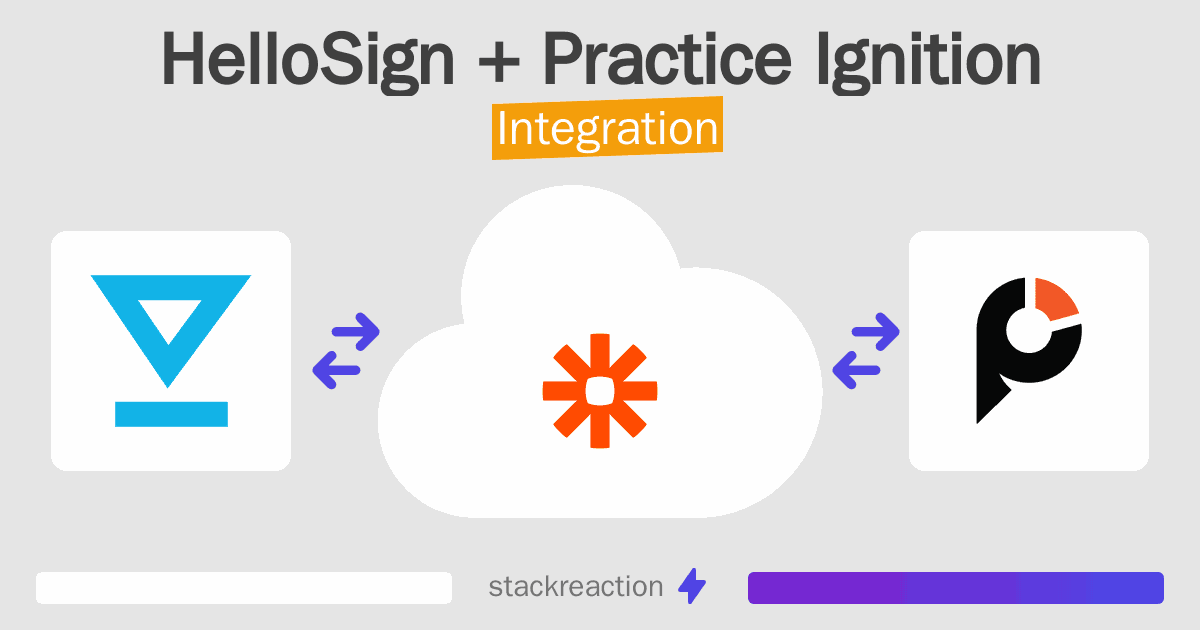 HelloSign + Practice Ignition
Integration

stackreaction